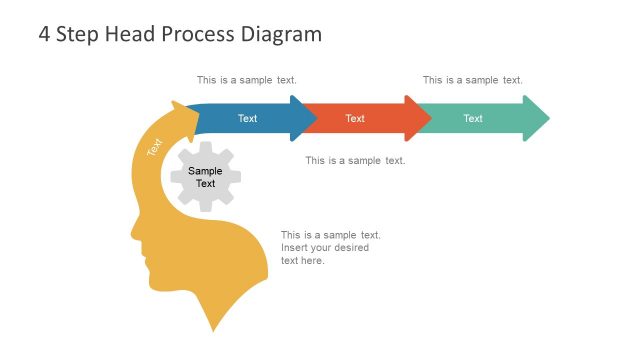 4 Step Head Process Diagram

This is a sample text.

This is a sample text.

Text

Text

Text

Text

Sample Text

This is a sample text.

This is a sample text. Insert your desired text here.